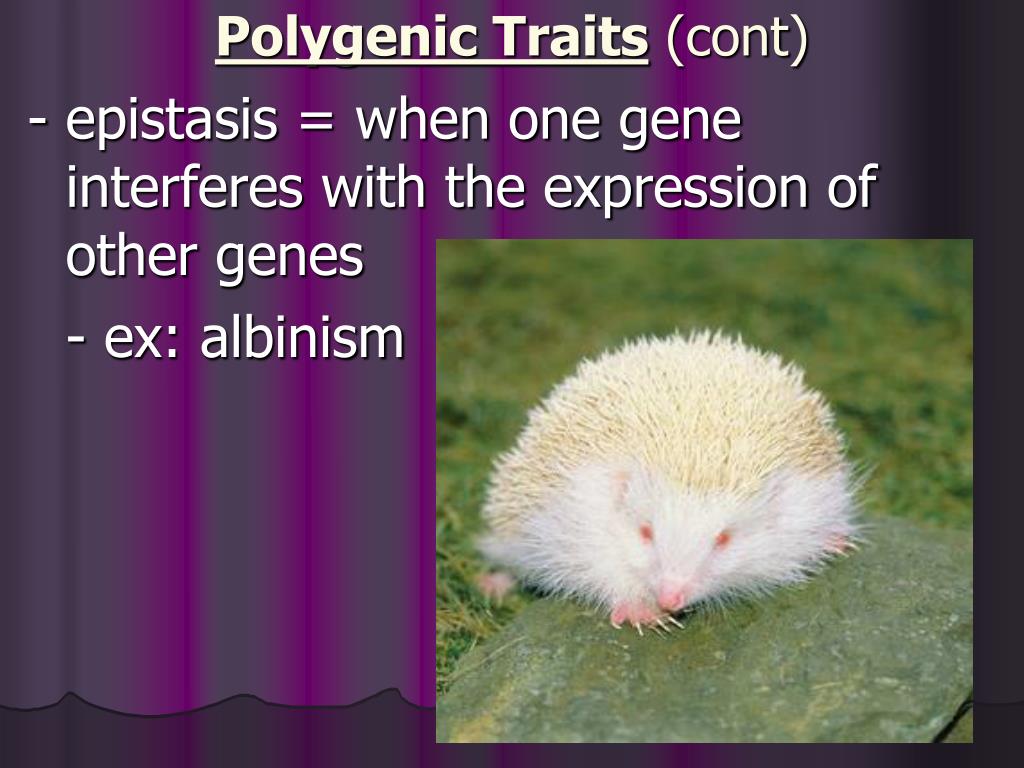 Polygenic Traits (cont)

- epistasis = when one gene interferes with the expression of other genes

- ex: albinism